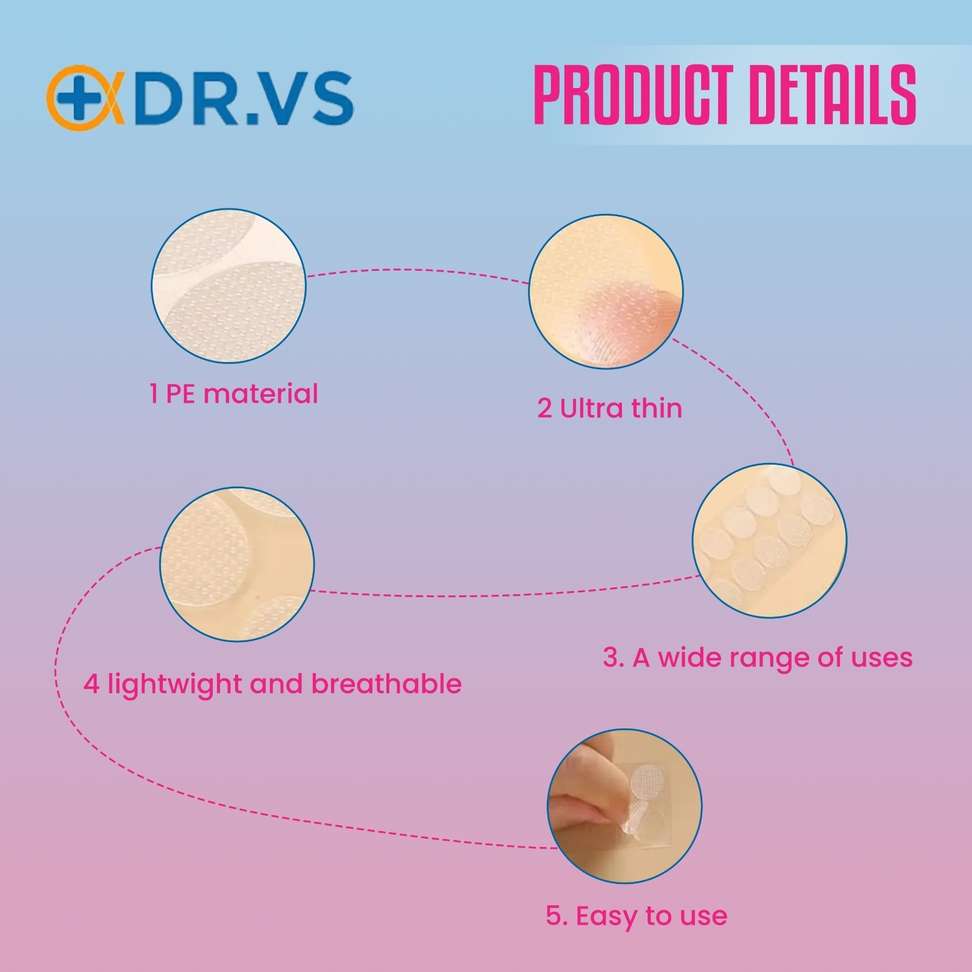 DR.VS

PRODUCT DETAILS

1 PE material

2 Ultra thin

3. A wide range of uses

4 lightwight and breathable

5. Easy to use